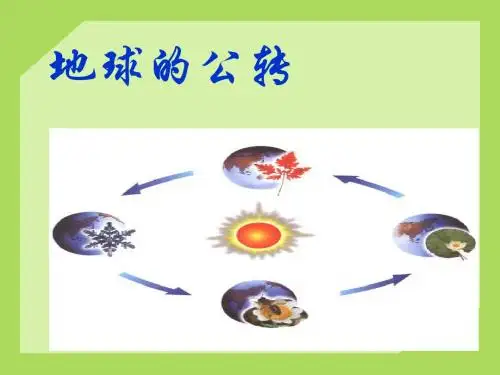 地球的公转